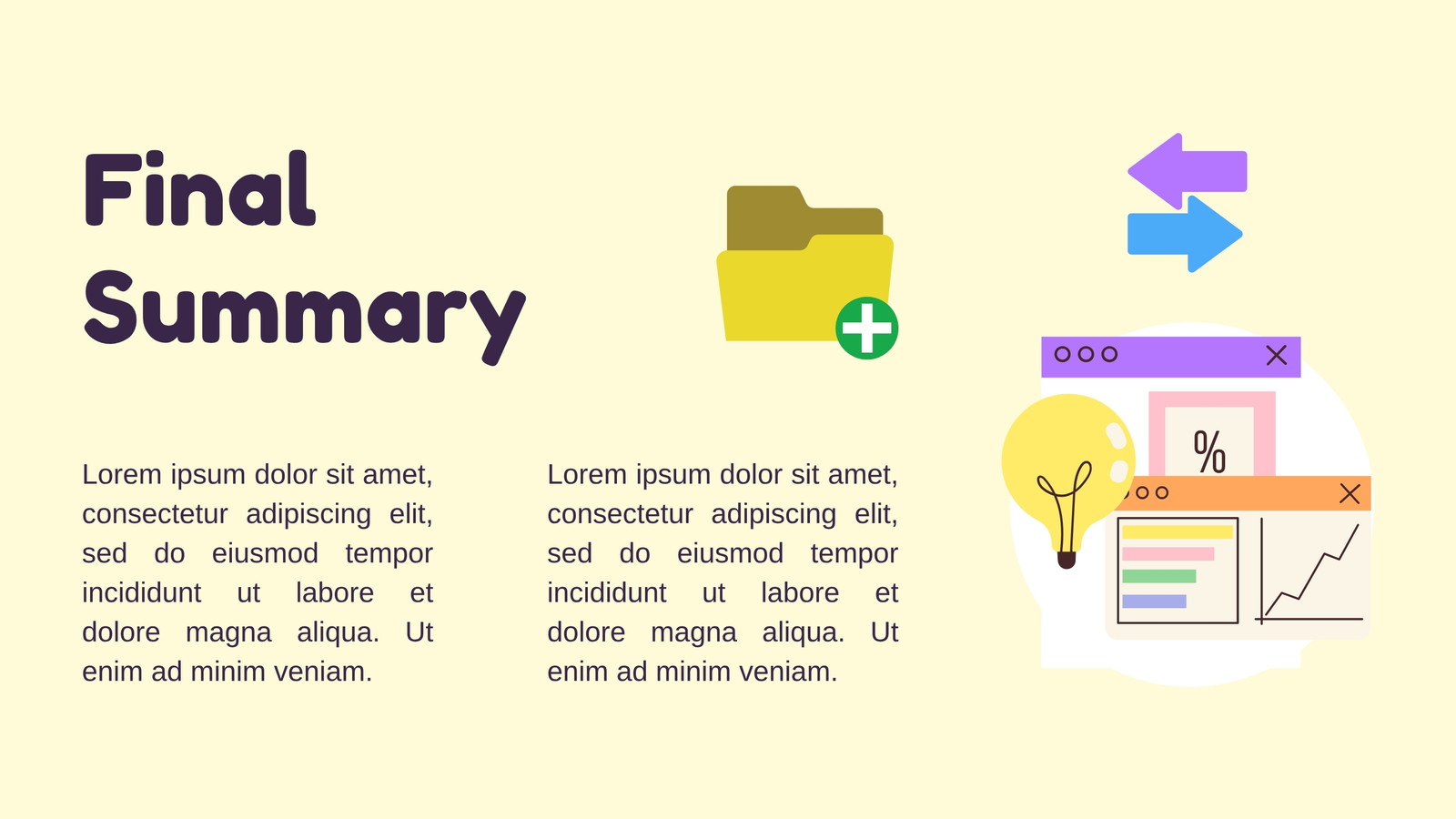 Final Summary

Lorem ipsum dolor sit amet, consectetur adipiscing elit, sed do eiusmod tempor incididunt ut labore et dolore magna aliqua. Ut enim ad minim veniam.

Lorem ipsum dolor sit amet, consectetur adipiscing elit, sed do eiusmod tempor incididunt ut labore et dolore magna aliqua. Ut enim ad minim veniam.

%